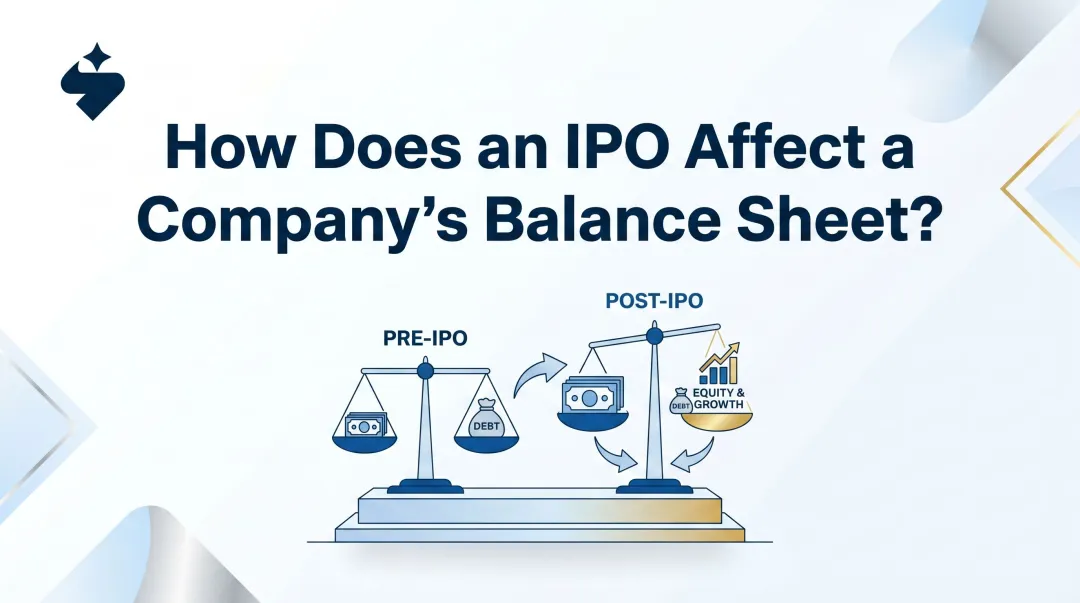 How Does an IPO Affect a Company's Balance Sheet?

PRE-IPO

DEBT

POST-IPO

DEBT

EQUITY & GROWTH